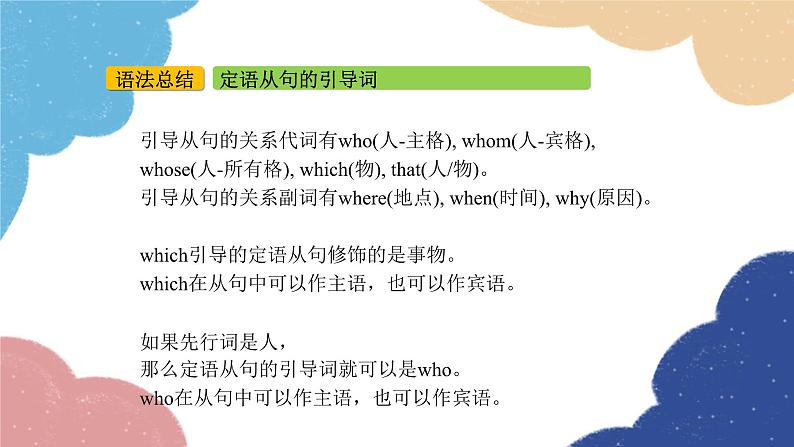 语法总结 定语从句的引导词

引导从句的关系代词有who(人-主格), whom(人-宾格), whose(人-所有格), which(物), that(人/物)。
引导从句的关系副词有where(地点), when(时间), why(原因)。

which引导的定语从句修饰的是事物。
which在从句中可以作主语，也可以作宾语。

如果先行词是人，
那么定语从句的引导词就可以是who。
who在从句中可以作主语，也可以作宾语。